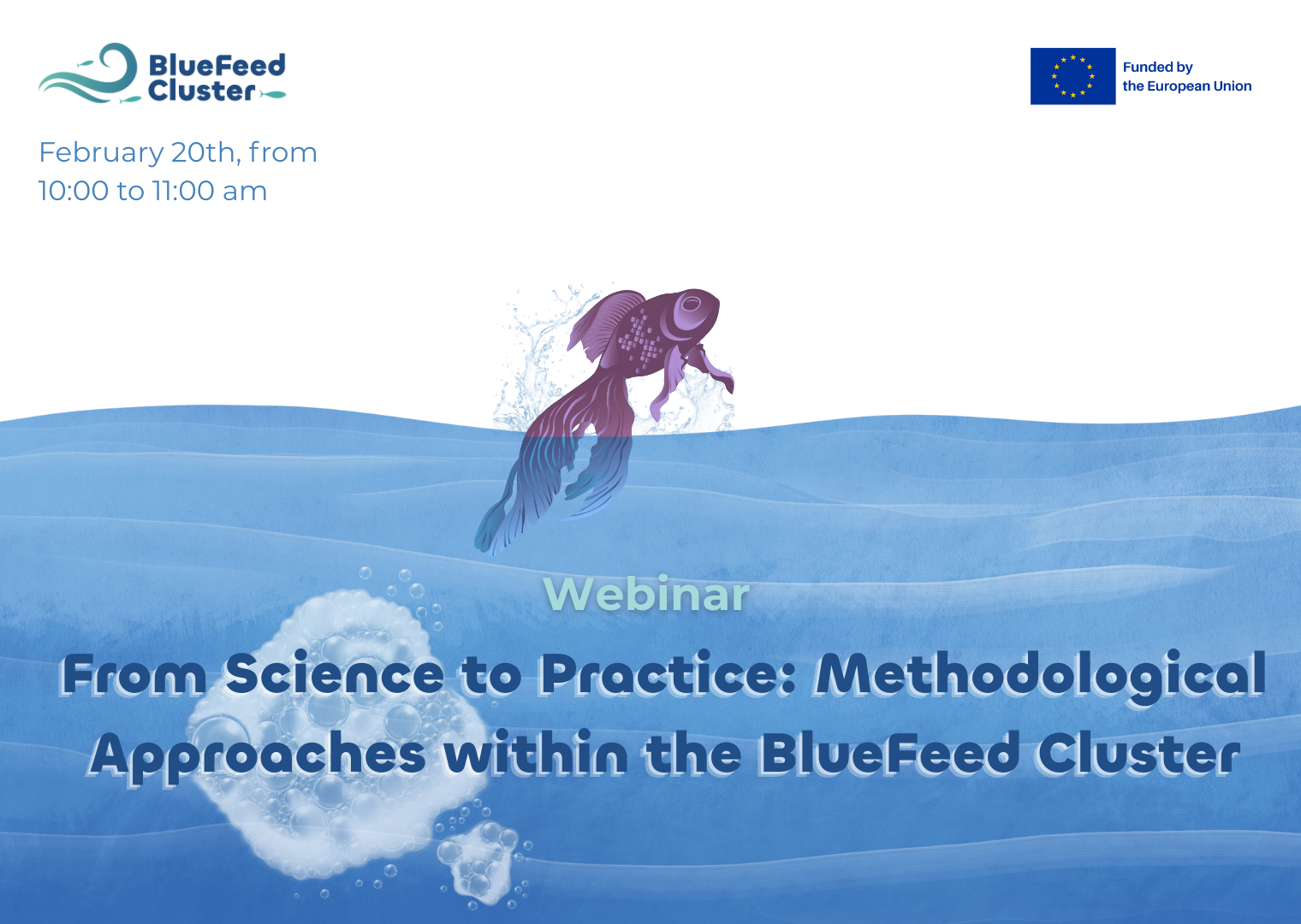 BlueFeed Cluster

Funded by the European Union

February 20th, from 10:00 to 11:00 am

Webinar

From Science to Practice: Methodological Approaches within the BlueFeed Cluster